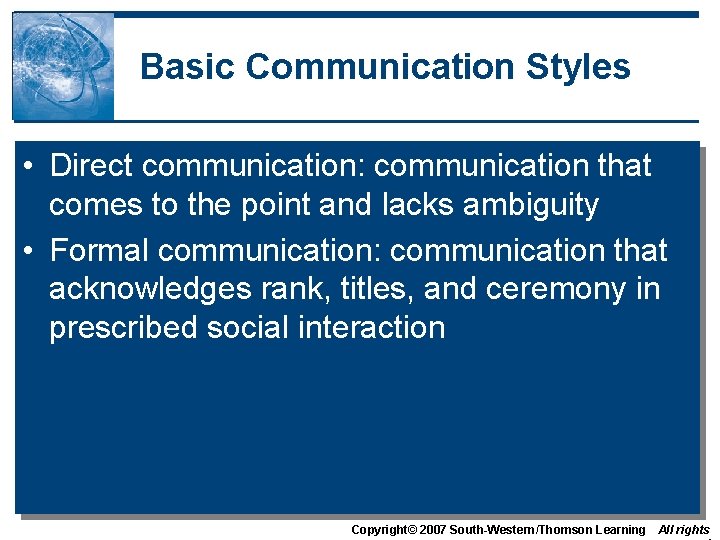 Basic Communication Styles

• Direct communication: communication that comes to the point and lacks ambiguity

• Formal communication: communication that acknowledges rank, titles, and ceremony in prescribed social interaction

Copyright© 2007 South-Western/Thomson Learning All rights